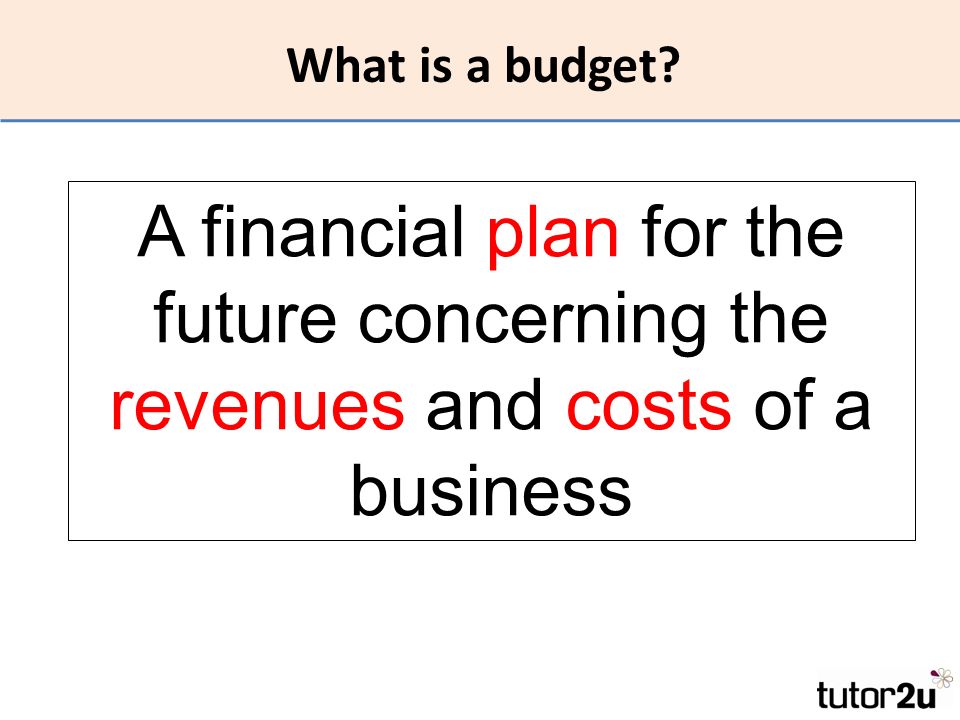 What is a budget?

A financial plan for the future concerning the revenues and costs of a business

tutor2u